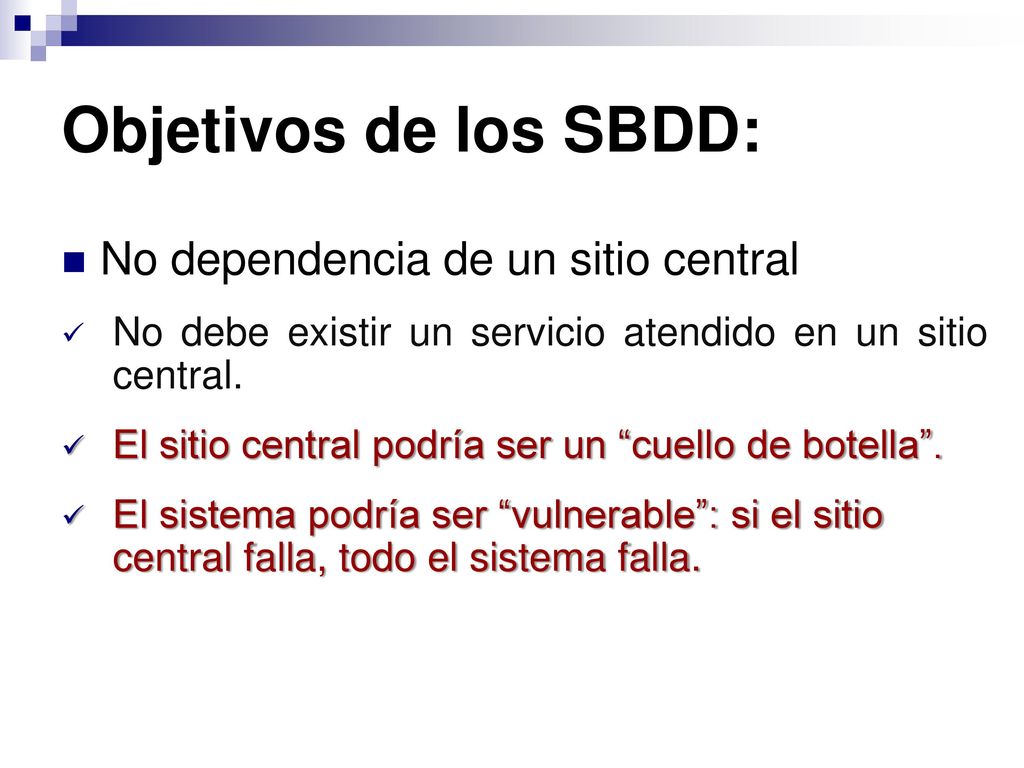 Objetivos de los SBDD:

No dependencia de un sitio central

No debe existir un servicio atendido en un sitio central.

El sitio central podría ser un “cuello de botella”.

El sistema podría ser “vulnerable”: si el sitio central falla, todo el sistema falla.